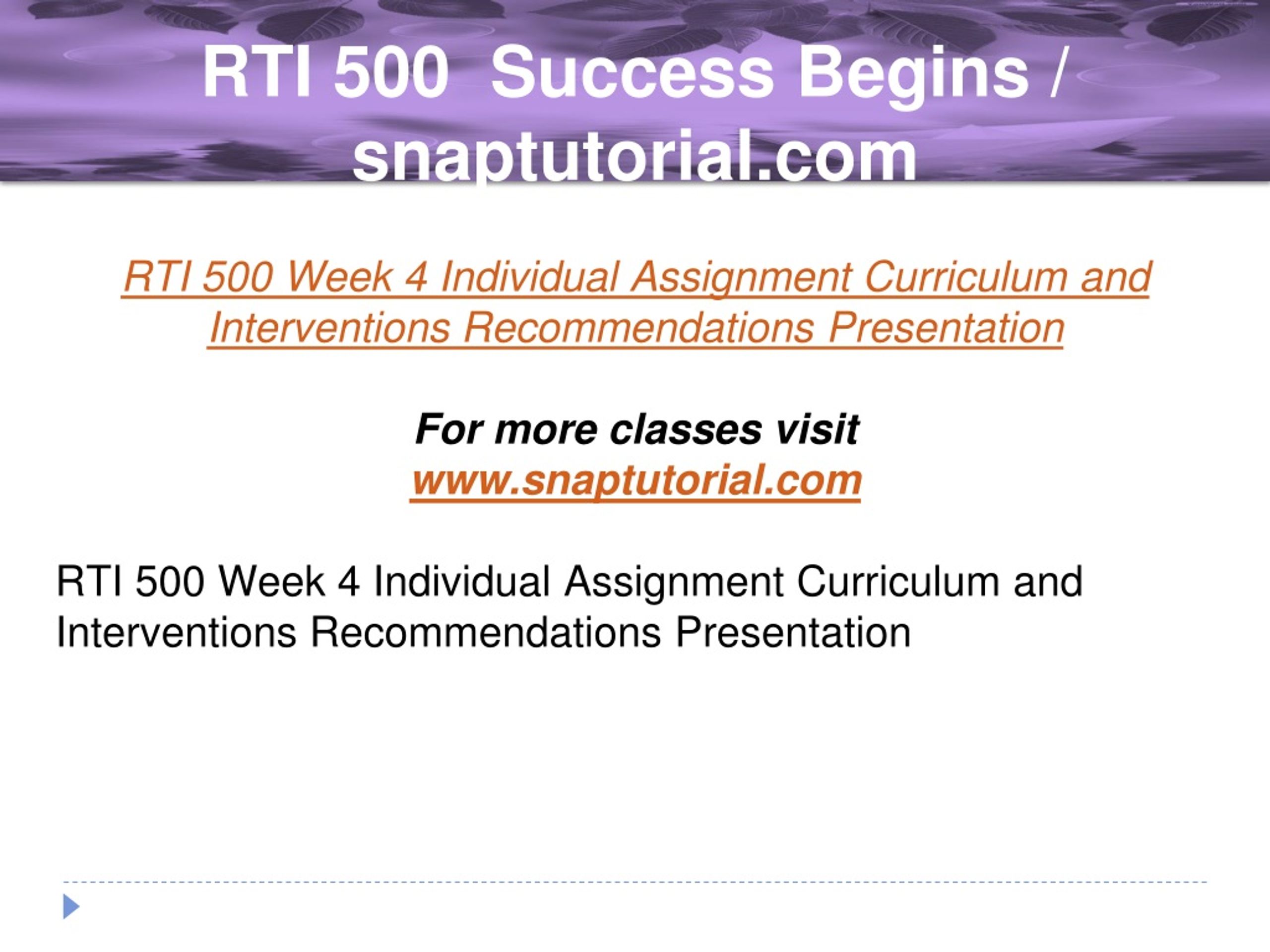 RTI 500 Success Begins / snaptutorial.com

RTI 500 Week 4 Individual Assignment Curriculum and Interventions Recommendations Presentation

For more classes visit
www.snaptutorial.com

RTI 500 Week 4 Individual Assignment Curriculum and Interventions Recommendations Presentation